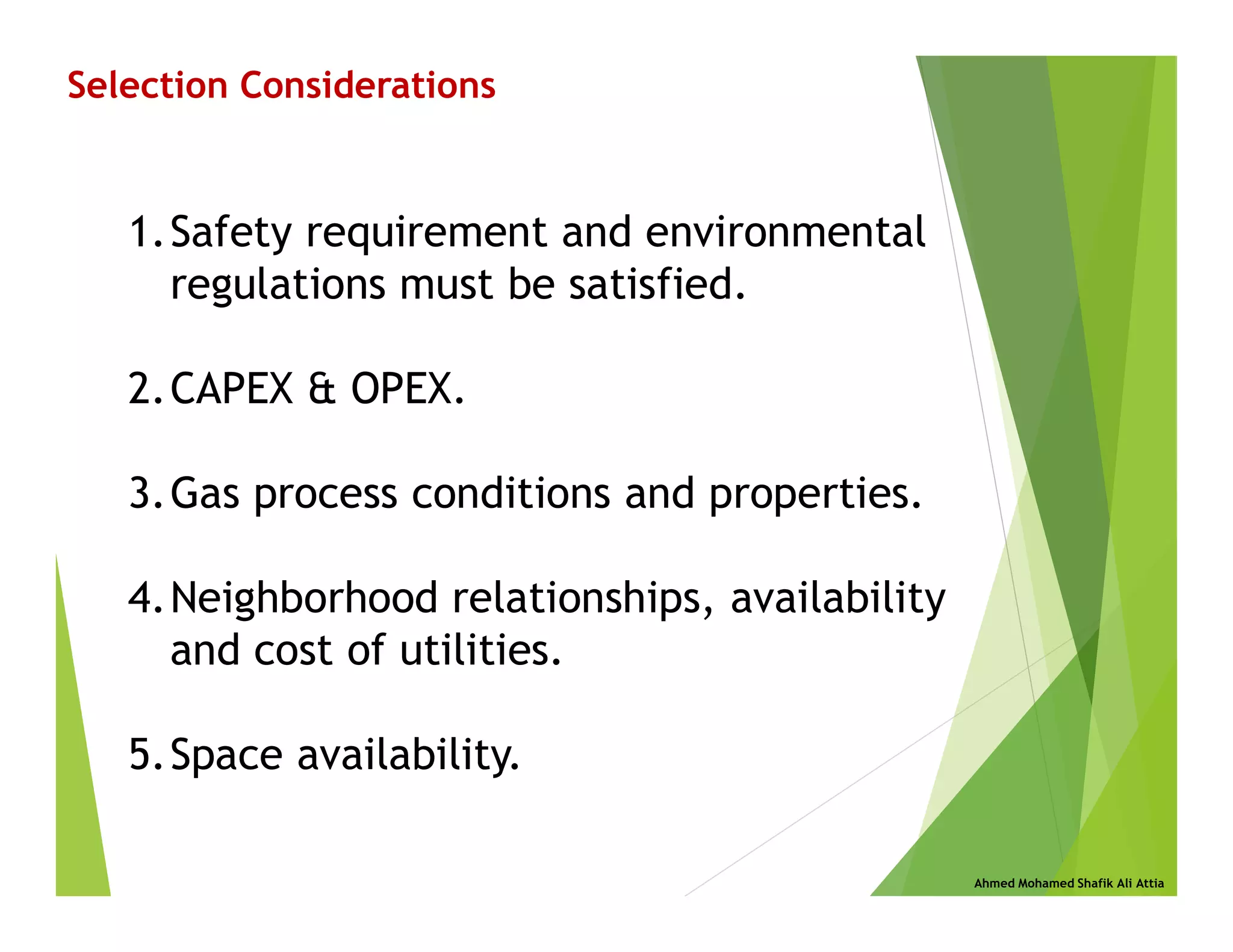 Selection Considerations

1. Safety requirement and environmental regulations must be satisfied.

2. CAPEX & OPEX.

3. Gas process conditions and properties.

4. Neighborhood relationships, availability and cost of utilities.

5. Space availability.

Ahmed Mohamed Shafik Ali Attia